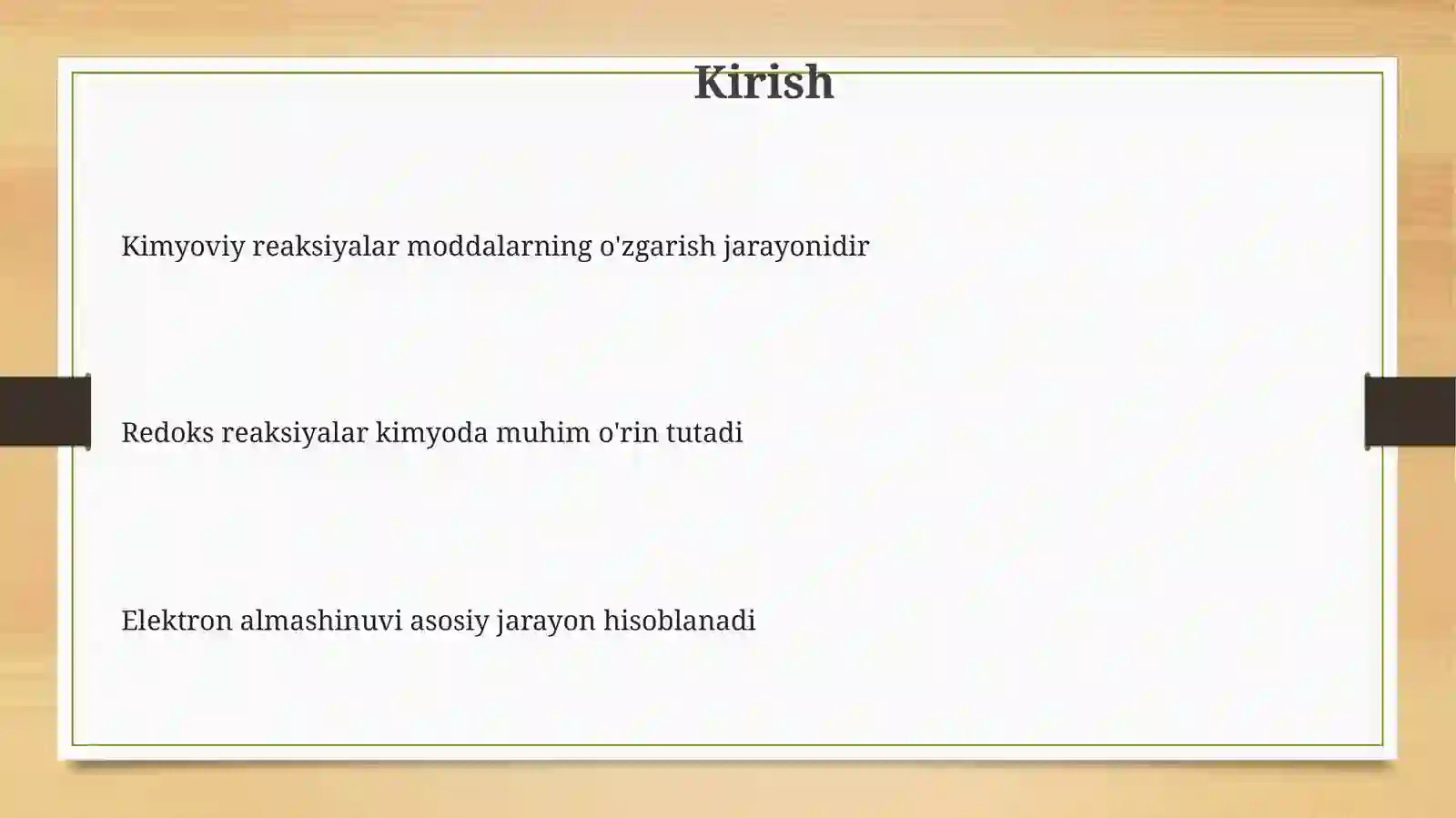 Kirish

Kimyoviy reaksiyalar moddalarning o'zgarish jarayonidir

Redoks reaksiyalar kimyoda muhim o'rin tutadi

Elektron almashinuvi asosiy jarayon hisoblanadi